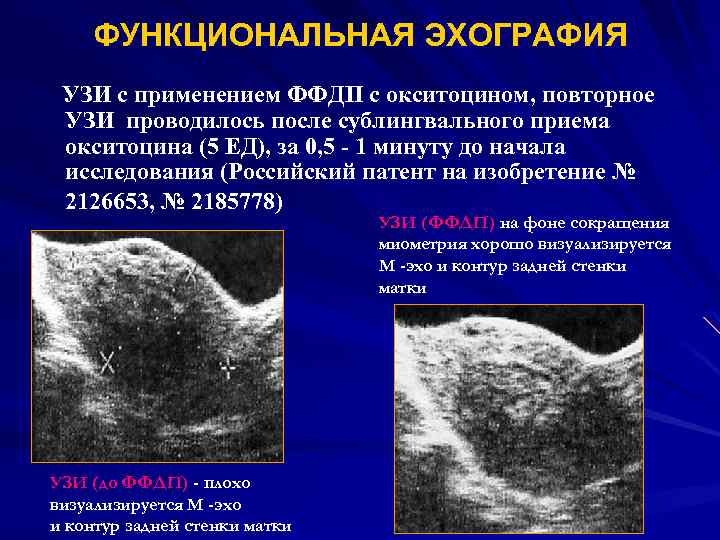 ФУНКЦИОНАЛЬНАЯ ЭХОГРАФИЯ

УЗИ с применением ФФДП с окситоцином, повторное УЗИ проводилось после сублингвального приема окситоцина (5 ЕД), за 0,5 - 1 минуту до начала исследования (Российский патент на изобретение № 2126653, № 2185778)

УЗИ (ФФДП) на фоне сокращения миометрия хорошо визуализируется М -эхо и контур задней стенки матки

УЗИ (до ФФДП) - плохо визуализируется М -эхо и контур задней стенки матки